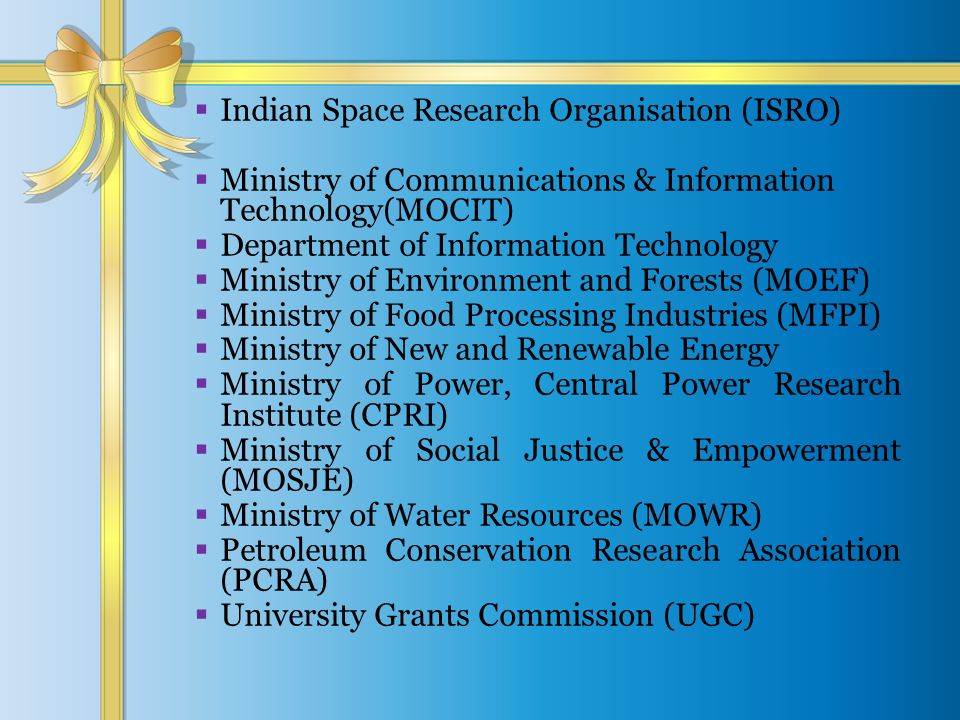 ▪ Indian Space Research Organisation (ISRO)

▪ Ministry of Communications & Information Technology(MOCIT)
▪ Department of Information Technology
▪ Ministry of Environment and Forests (MOEF)
▪ Ministry of Food Processing Industries (MFPI)
▪ Ministry of New and Renewable Energy
▪ Ministry of Power, Central Power Research Institute (CPRI)
▪ Ministry of Social Justice & Empowerment (MOSJE)
▪ Ministry of Water Resources (MOWR)
▪ Petroleum Conservation Research Association (PCRA)
▪ University Grants Commission (UGC)